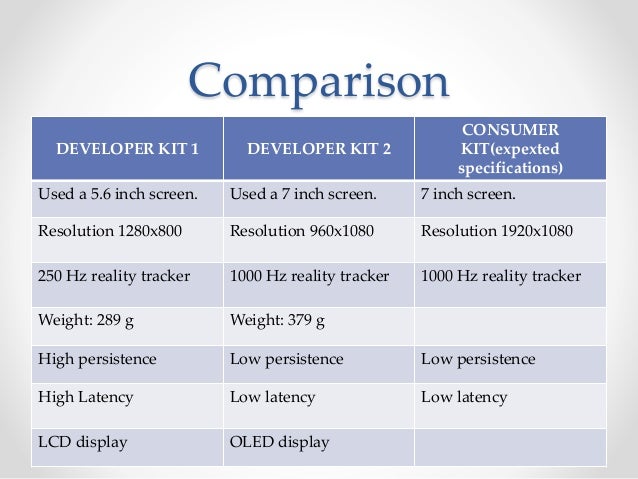 Comparison

| DEVELOPER KIT 1 | DEVELOPER KIT 2 | CONSUMER KIT(expexted specifications) |
|---|---|---|
| Used a 5.6 inch screen. | Used a 7 inch screen. | 7 inch screen. |
| Resolution 1280x800 | Resolution 960x1080 | Resolution 1920x1080 |
| 250 Hz reality tracker | 1000 Hz reality tracker | 1000 Hz reality tracker |
| Weight: 289 g | Weight: 379 g | |
| High persistence | Low persistence | Low persistence |
| High Latency | Low latency | Low latency |
| LCD display | OLED display | |